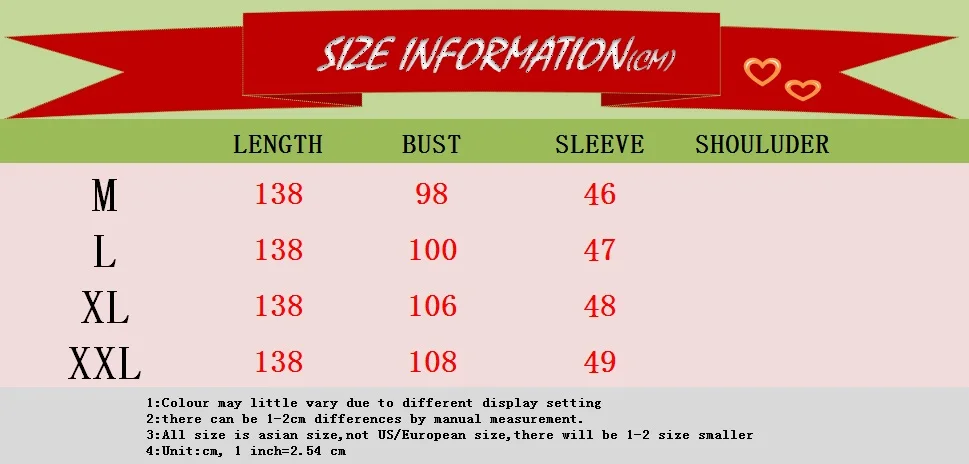 SIZE INFORMATION(CM)

|  | LENGTH | BUST | SLEEVE | SHOULUDER |
|---|---|---|---|---|
| M | 138 | 98 | 46 |  |
| L | 138 | 100 | 47 |  |
| XL | 138 | 106 | 48 |  |
| XXL | 138 | 108 | 49 |  |

1:Colour may little vary due to different display setting
2:there can be 1-2cm differences by manual measurement.
3:All size is asian size,not US/European size,there will be 1-2 size smaller
4:Unit:cm, 1 inch=2.54 cm